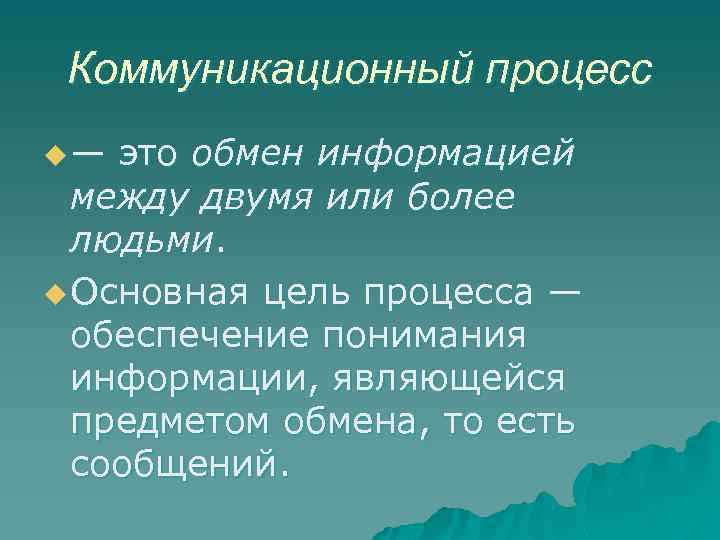 Коммуникационный процесс

— это обмен информацией между двумя или более людьми.

Основная цель процесса — обеспечение понимания информации, являющейся предметом обмена, то есть сообщений.